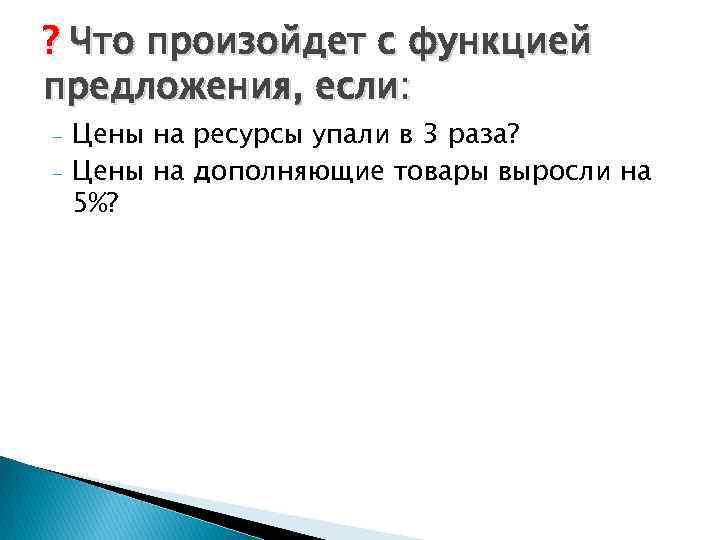 ? Что произойдет с функцией предложения, если:

- Цены на ресурсы упали в 3 раза?
- Цены на дополняющие товары выросли на 5%?